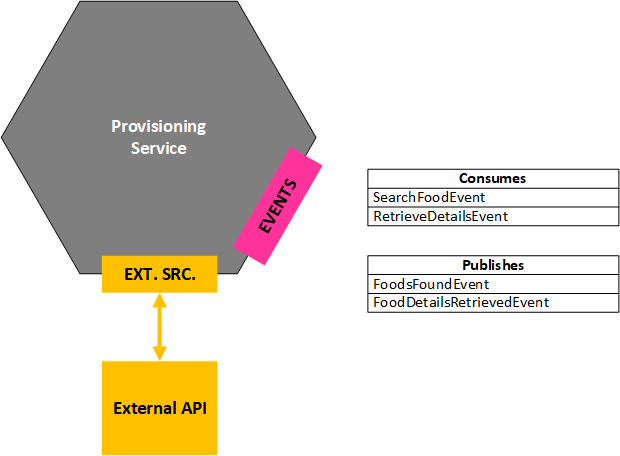 Provisioning Service

EVENTS

EXT. SRC.

External API

| Consumes |
|---|
| SearchFoodEvent |
| RetrieveDetailsEvent |

| Publishes |
|---|
| FoodsFoundEvent |
| FoodDetailsRetrievedEvent |